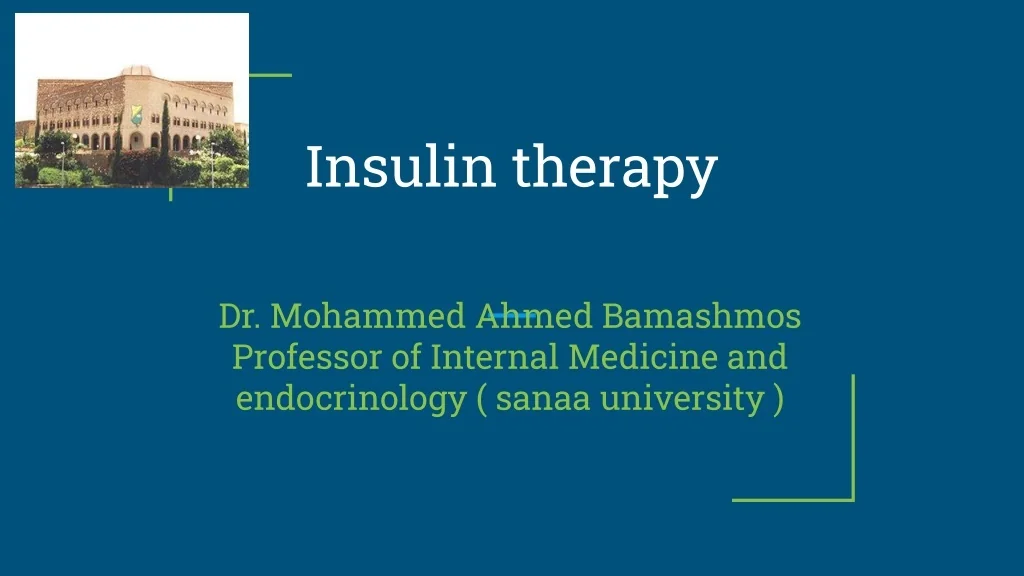 Insulin therapy

Dr. Mohammed Ahmed Bamashmos
Professor of Internal Medicine and endocrinology ( sanaa university )